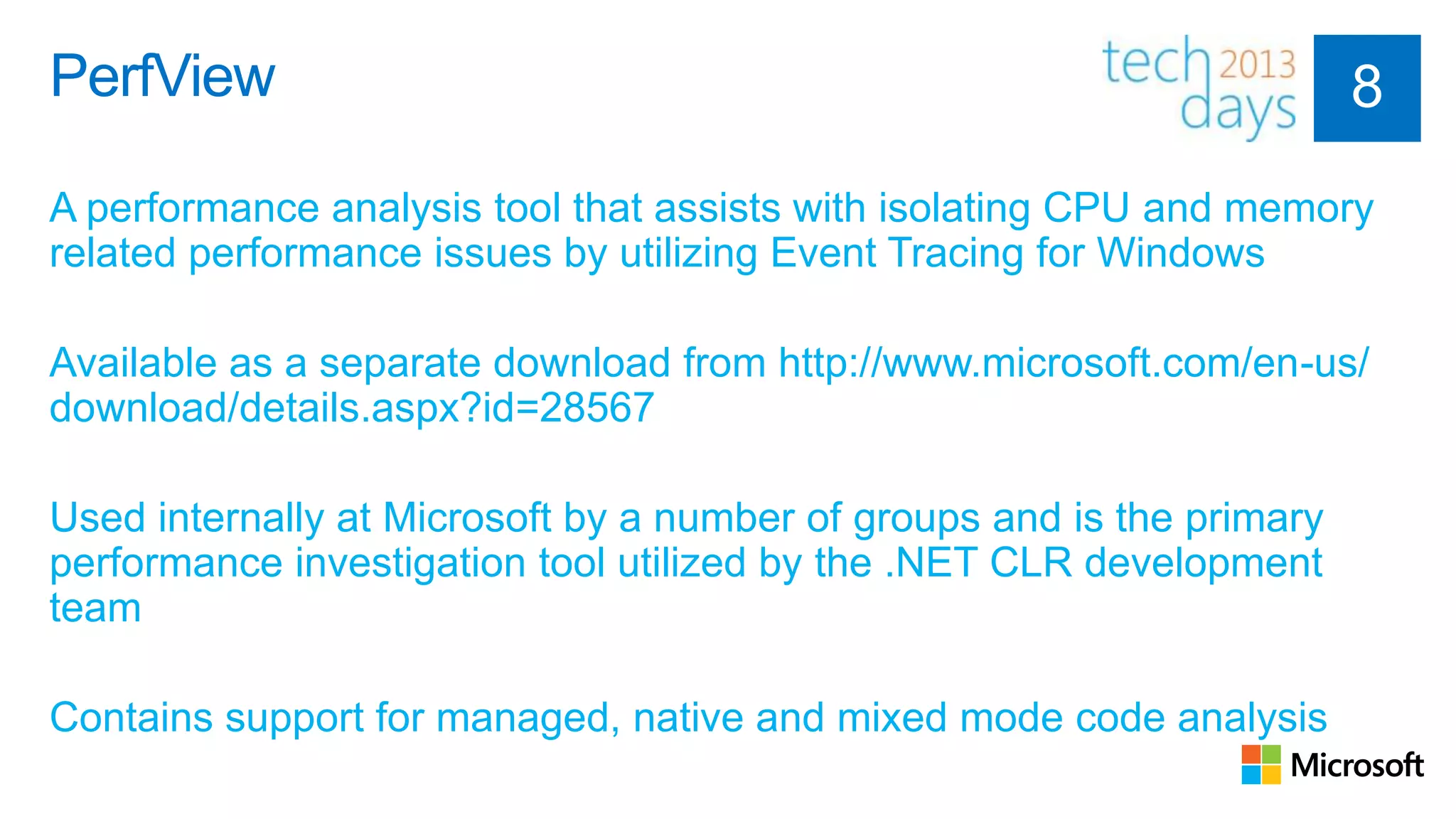 PerfView

tech 2013 days 8

A performance analysis tool that assists with isolating CPU and memory related performance issues by utilizing Event Tracing for Windows

Available as a separate download from http://www.microsoft.com/en-us/download/details.aspx?id=28567

Used internally at Microsoft by a number of groups and is the primary performance investigation tool utilized by the .NET CLR development team

Contains support for managed, native and mixed mode code analysis

Microsoft